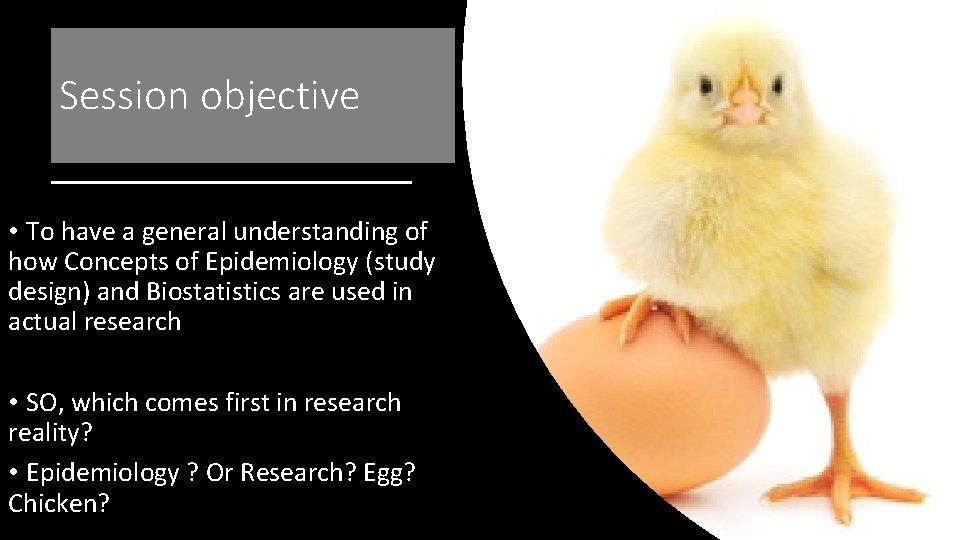 Session objective

• To have a general understanding of how Concepts of Epidemiology (study design) and Biostatistics are used in actual research

• SO, which comes first in research reality?

• Epidemiology ? Or Research? Egg? Chicken?